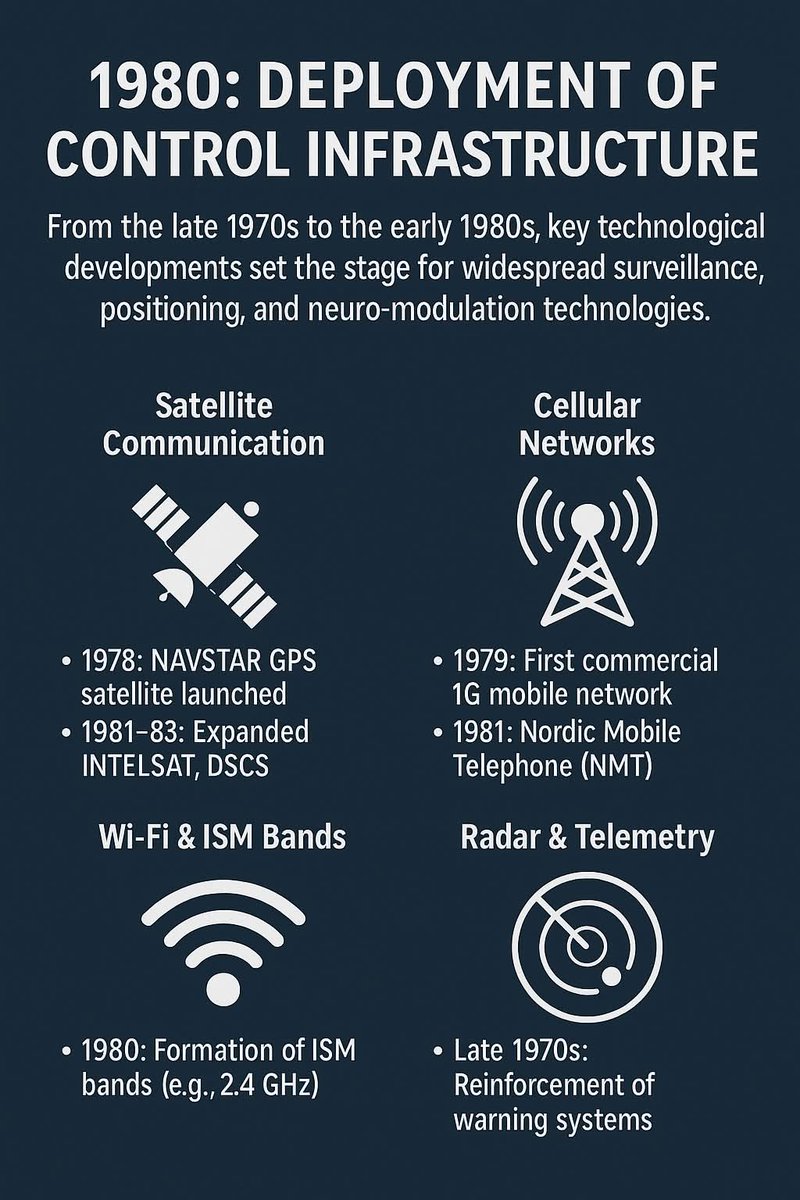 1980: DEPLOYMENT OF CONTROL INFRASTRUCTURE

From the late 1970s to the early 1980s, key technological developments set the stage for widespread surveillance, positioning, and neuro-modulation technologies.

Satellite Communication

• 1978: NAVSTAR GPS satellite launched
• 1981–83: Expanded INTELSAT, DSCS

Cellular Networks

• 1979: First commercial 1G mobile network
• 1981: Nordic Mobile Telephone (NMT)

Wi-Fi & ISM Bands

• 1980: Formation of ISM bands (e.g., 2.4 GHz)

Radar & Telemetry

• Late 1970s: Reinforcement of warning systems